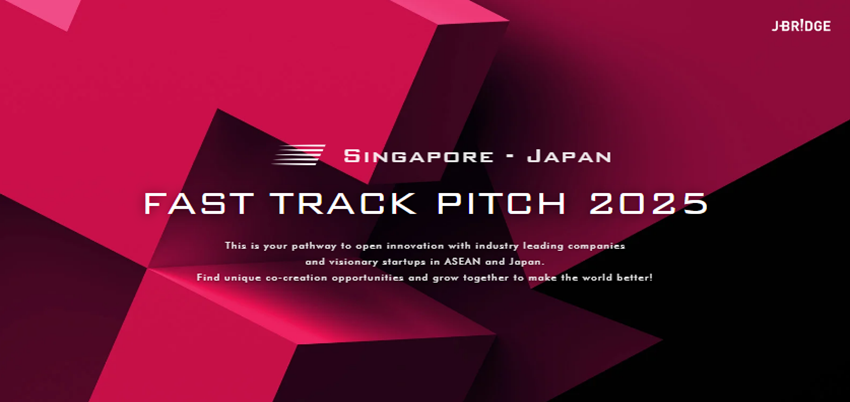 J-BR!DGE

SINGAPORE - JAPAN

FAST TRACK PITCH 2025

This is your pathway to open innovation with industry leading companies and visionary startups in ASEAN and Japan.
Find unique co-creation opportunities and grow together to make the world better!